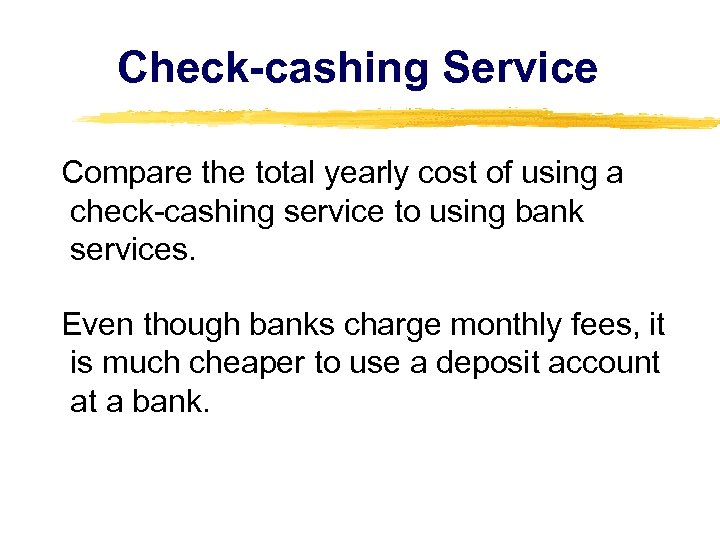 Check-cashing Service

Compare the total yearly cost of using a check-cashing service to using bank services.

Even though banks charge monthly fees, it is much cheaper to use a deposit account at a bank.